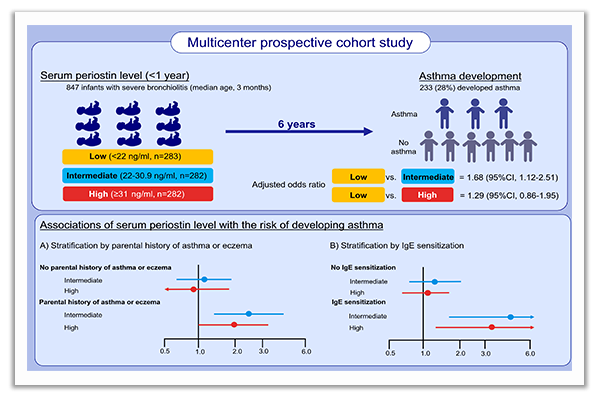 Multicenter prospective cohort study

Serum periostin level (<1 year)
847 infants with severe bronchiolitis (median age, 3 months)

Low (<22 ng/ml, n=283)
Intermediate (22-30.9 ng/ml, n=282)
High (≥31 ng/ml, n=282)

6 years

Asthma development
233 (28%) developed asthma

Asthma
No asthma

Adjusted odds ratio
Low vs. Intermediate = 1.68 (95%CI, 1.12-2.51)
Low vs. High = 1.29 (95%CI, 0.86-1.95)

Associations of serum periostin level with the risk of developing asthma

A) Stratification by parental history of asthma or eczema

No parental history of asthma or eczema
Intermediate
High
Parental history of asthma or eczema
Intermediate
High

0.5 1.0 2.0 3.0 6.0

B) Stratification by IgE sensitization

No IgE sensitization
Intermediate
High
IgE sensitization
Intermediate
High

0.5 1.0 2.0 3.0 6.0